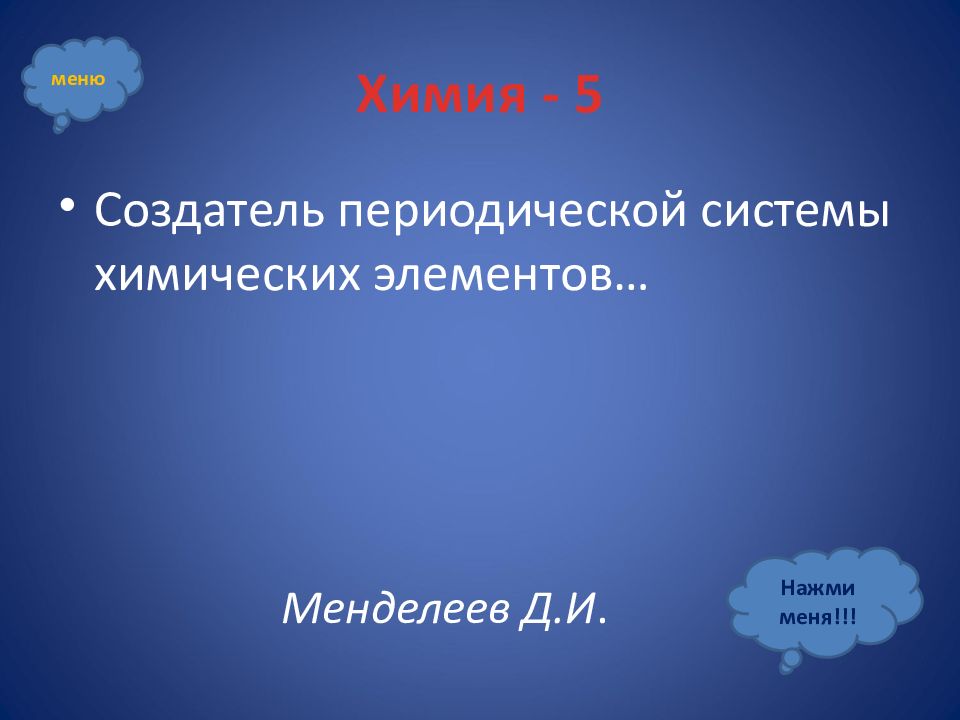 меню

Химия - 5

• Создатель периодической системы химических элементов…

Менделеев Д.И.

Нажми меня!!!